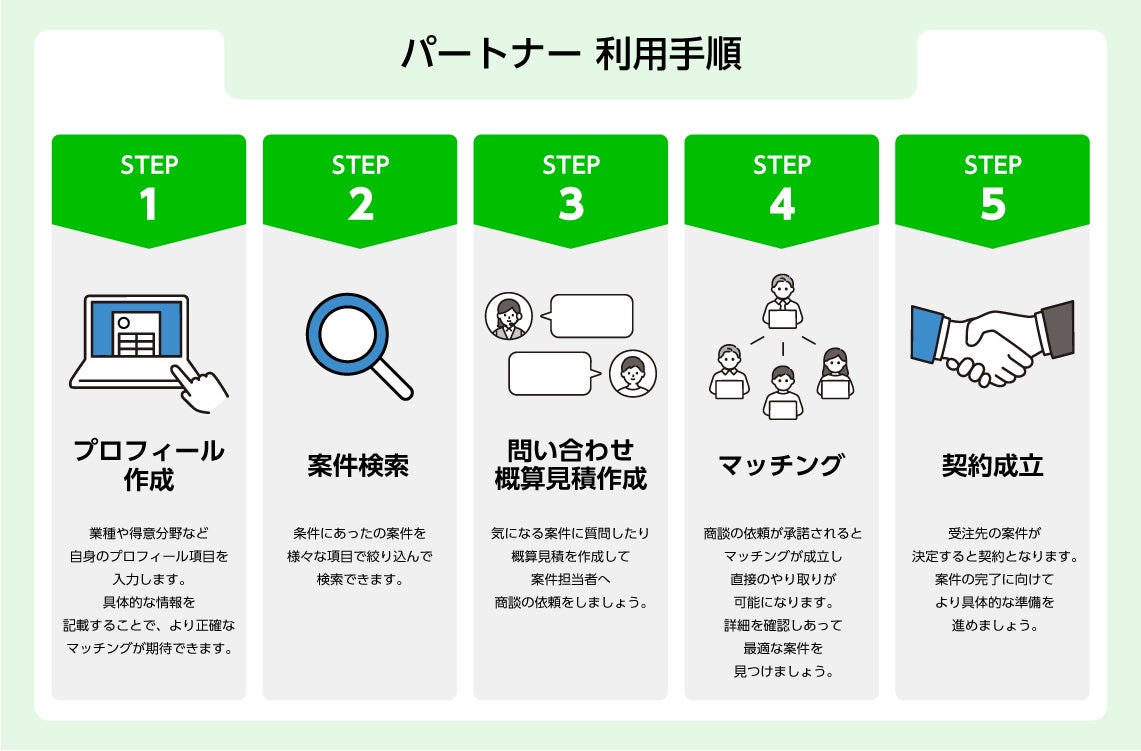 パートナー 利用手順

STEP 1

プロフィール作成

業種や得意分野など自身のプロフィール項目を入力します。具体的な情報を記載することで、より正確なマッチングが期待できます。

STEP 2

案件検索

条件にあったの案件を様々な項目で絞り込んで検索できます。

STEP 3

問い合わせ概算見積作成

気になる案件に質問したり概算見積を作成して案件担当者へ商談の依頼をしましょう。

STEP 4

マッチング

商談の依頼が承諾されるとマッチングが成立し直接のやり取りが可能になります。詳細を確認しあって最適な案件を見つけましょう。

STEP 5

契約成立

受注先の案件が決定すると契約となります。案件の完了に向けてより具体的な準備を進めましょう。